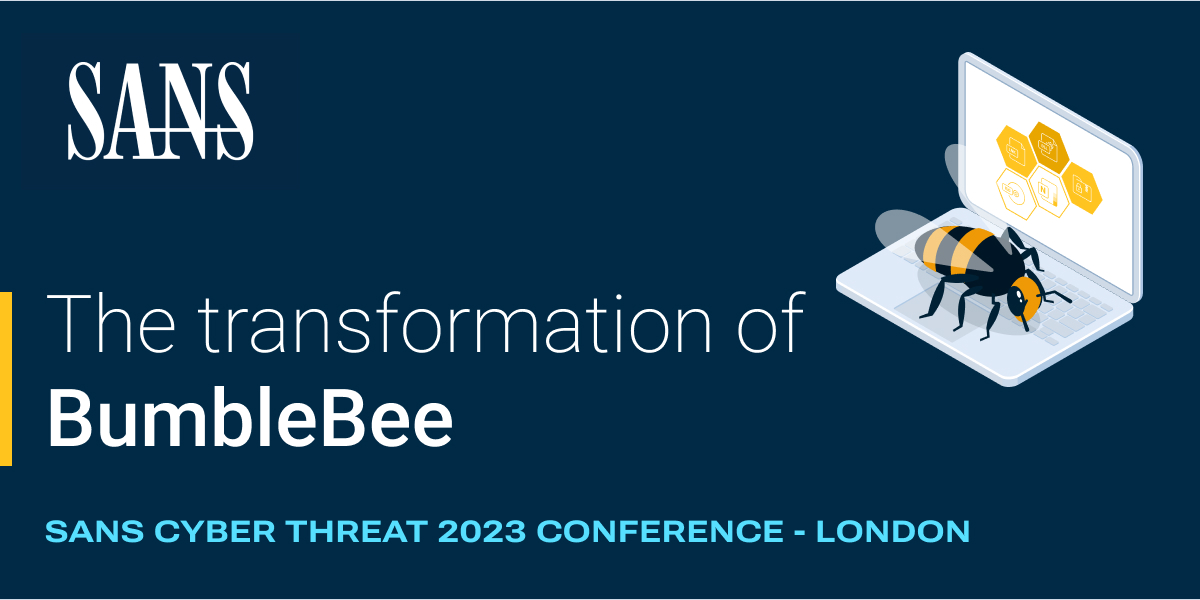 SANS

The transformation of
BumbleBee

SANS CYBER THREAT 2023 CONFERENCE - LONDON